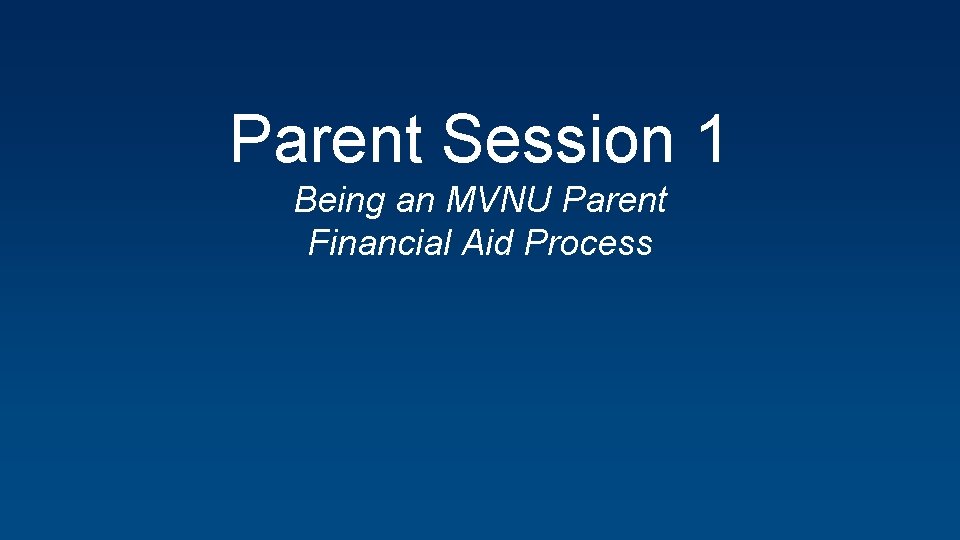 Parent Session 1

Being an MVNU Parent
Financial Aid Process